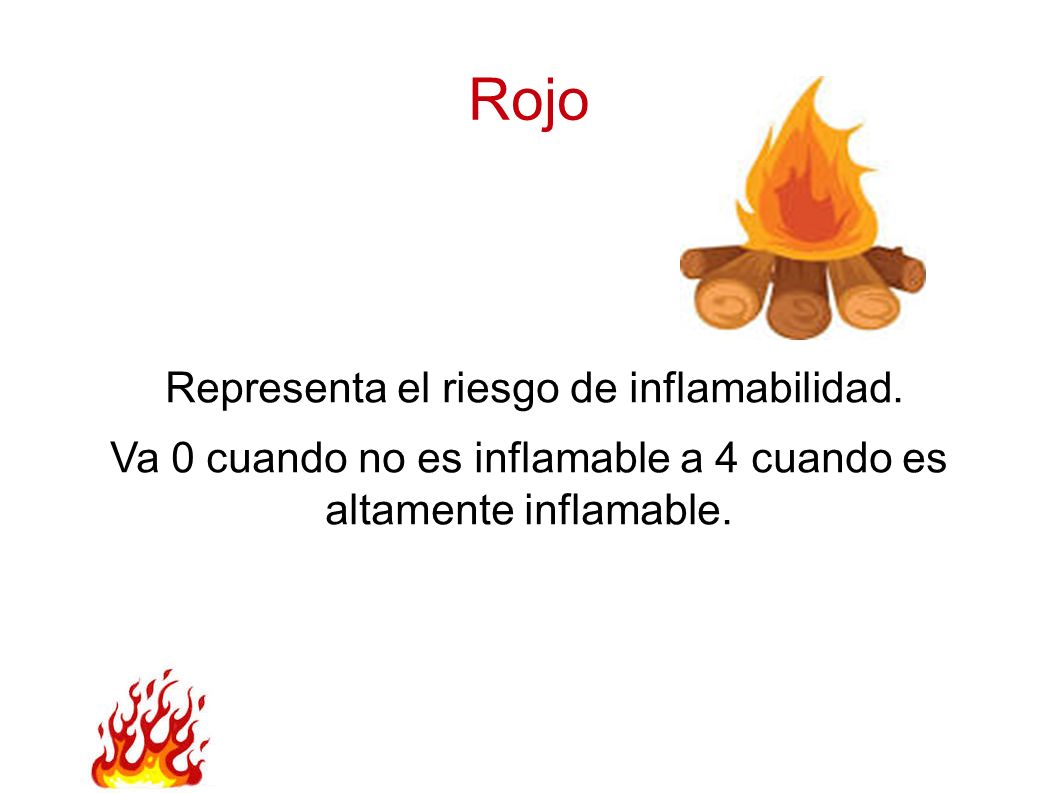 Rojo

Representa el riesgo de inflamabilidad.

Va 0 cuando no es inflamable a 4 cuando es altamente inflamable.